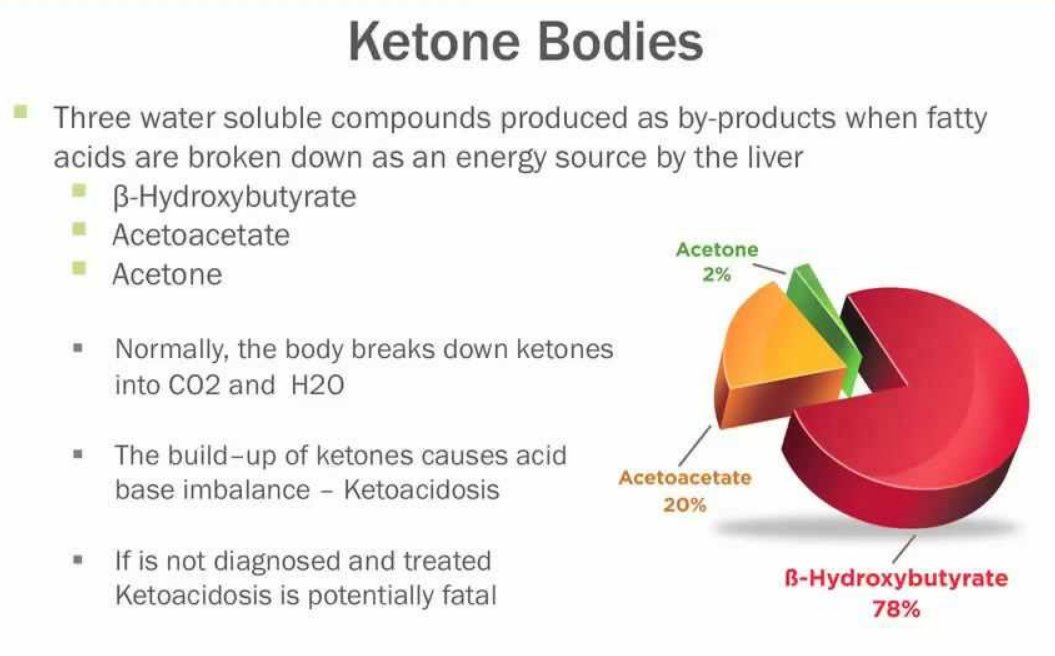 Ketone Bodies

Three water soluble compounds produced as by-products when fatty acids are broken down as an energy source by the liver

β-Hydroxybutyrate

Acetoacetate

Acetone

Normally, the body breaks down ketones into CO2 and H2O

The build–up of ketones causes acid base imbalance – Ketoacidosis

If is not diagnosed and treated Ketoacidosis is potentially fatal

Acetone 2%

Acetoacetate 20%

ß-Hydroxybutyrate 78%